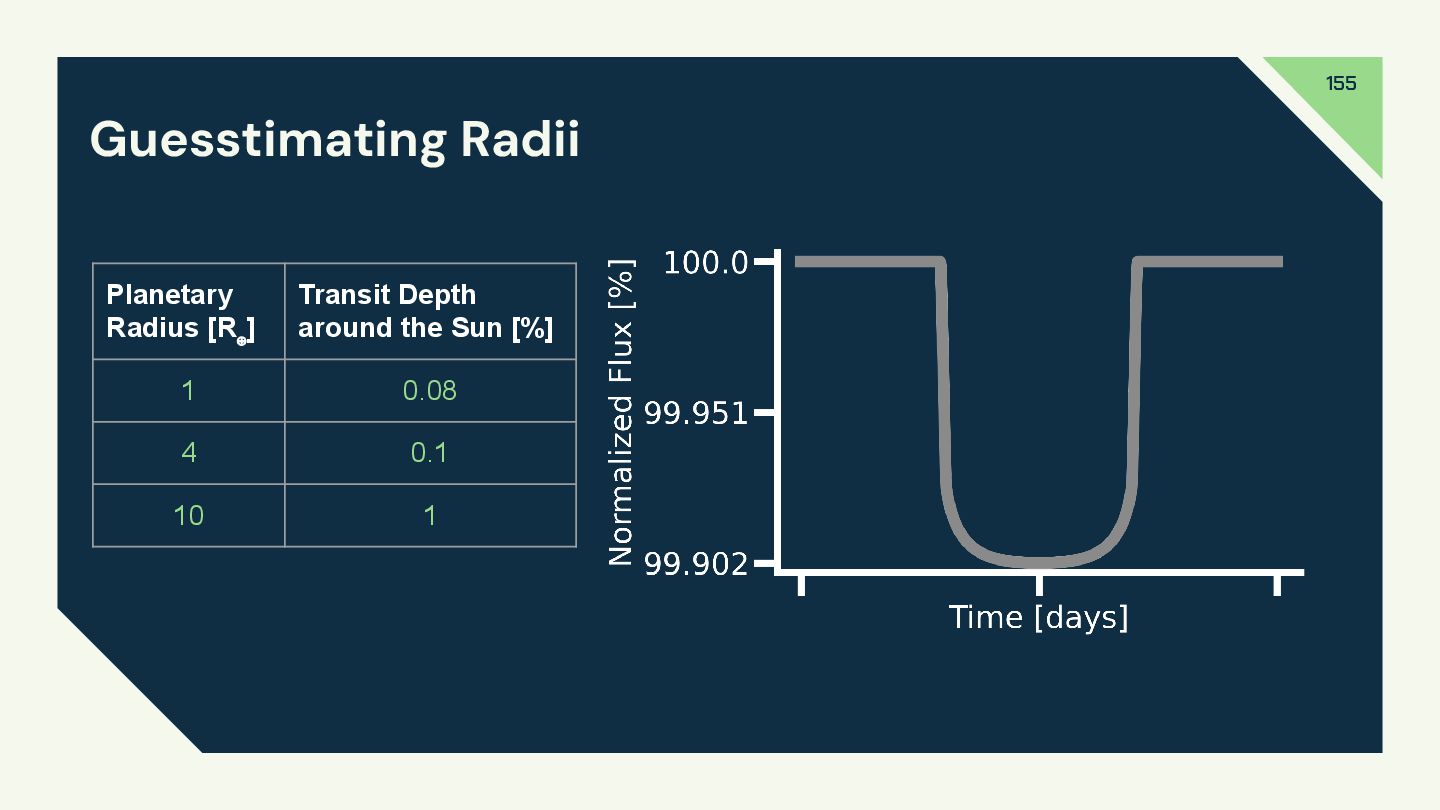 155

Guesstimating Radii

| Planetary Radius [$R_{\oplus}$] | Transit Depth around the Sun [%] |
|---|---|
| 1 | 0.08 |
| 4 | 0.1 |
| 10 | 1 |

Normalized Flux [%]
100.0
99.951
99.902
Time [days]